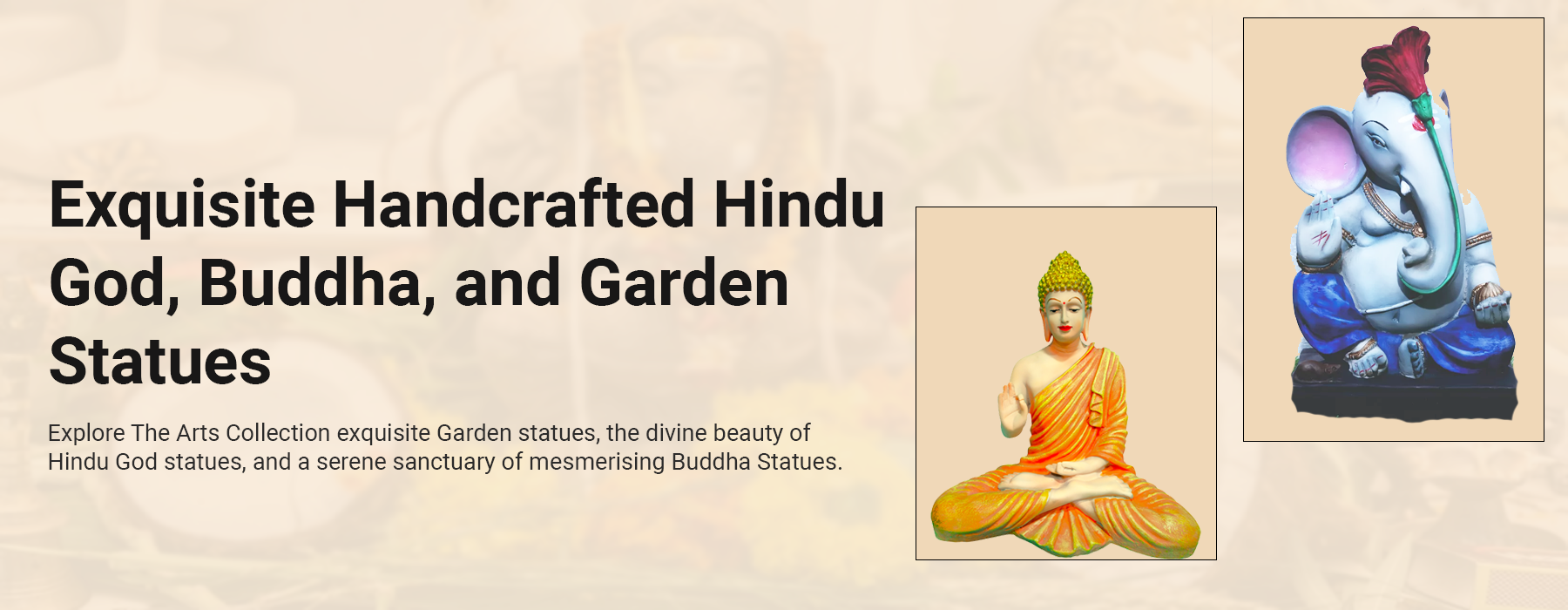 Exquisite Handcrafted Hindu God, Buddha, and Garden Statues

Explore The Arts Collection exquisite Garden statues, the divine beauty of Hindu God statues, and a serene sanctuary of mesmerising Buddha Statues.